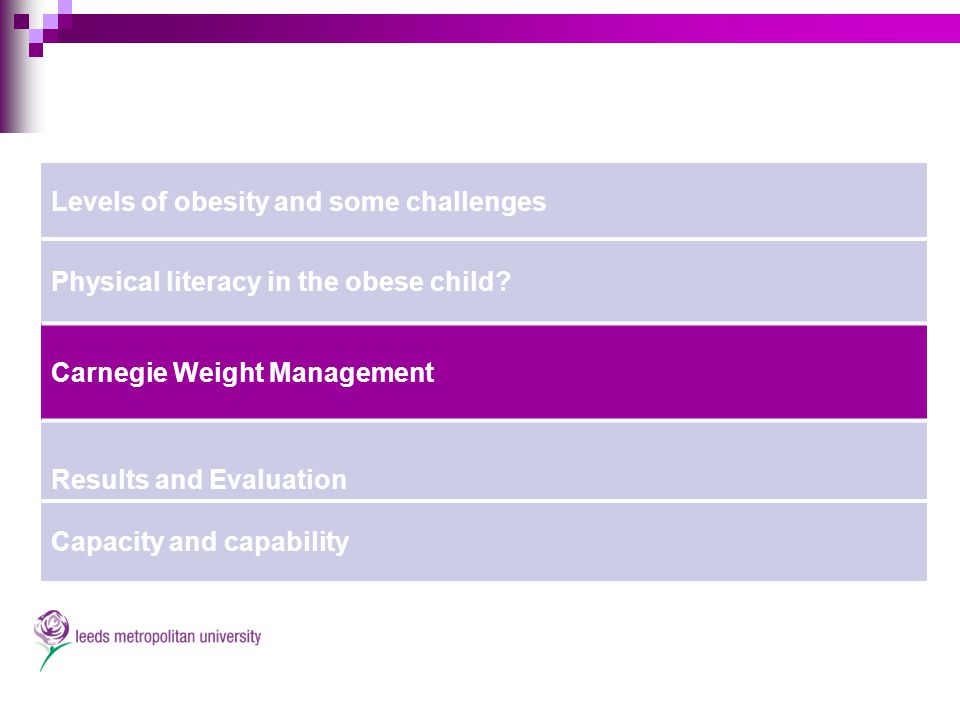 Levels of obesity and some challenges

Physical literacy in the obese child?

Carnegie Weight Management

Results and Evaluation

Capacity and capability

leeds metropolitan university